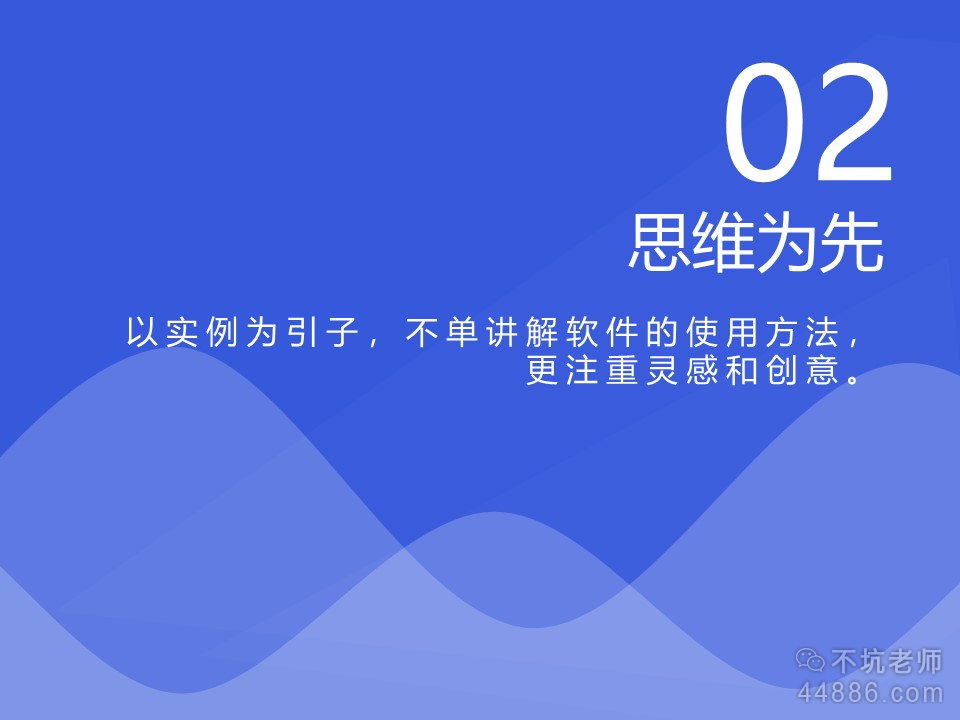 02
思维为先

以实例为引子，不单讲解软件的使用方法，更注重灵感和创意。

不坑老师
44886.com